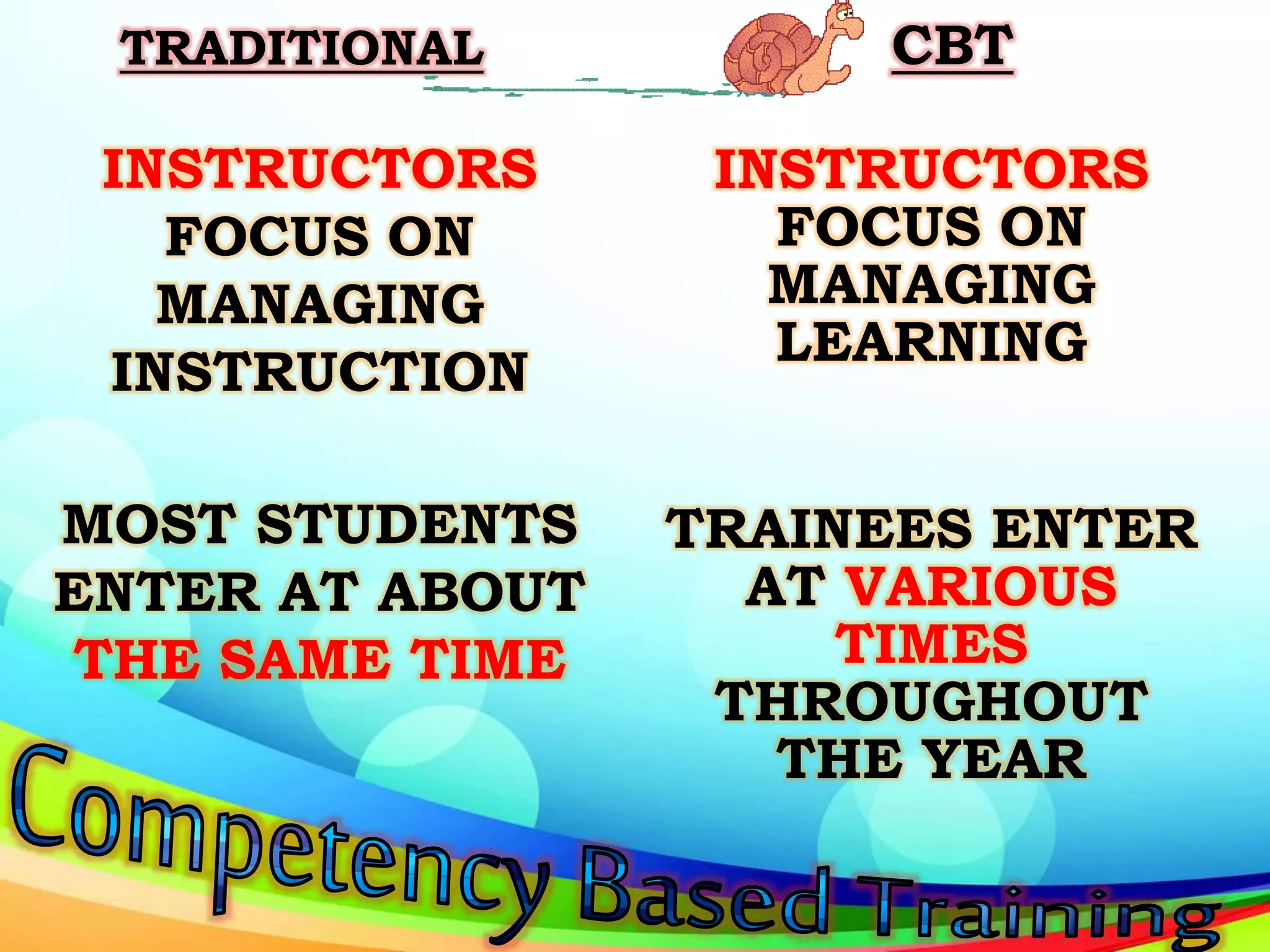 TRADITIONAL

INSTRUCTORS FOCUS ON MANAGING INSTRUCTION

MOST STUDENTS ENTER AT ABOUT THE SAME TIME

CBT

INSTRUCTORS FOCUS ON MANAGING LEARNING

TRAINEES ENTER AT VARIOUS TIMES THROUGHOUT THE YEAR

Competency Based Training